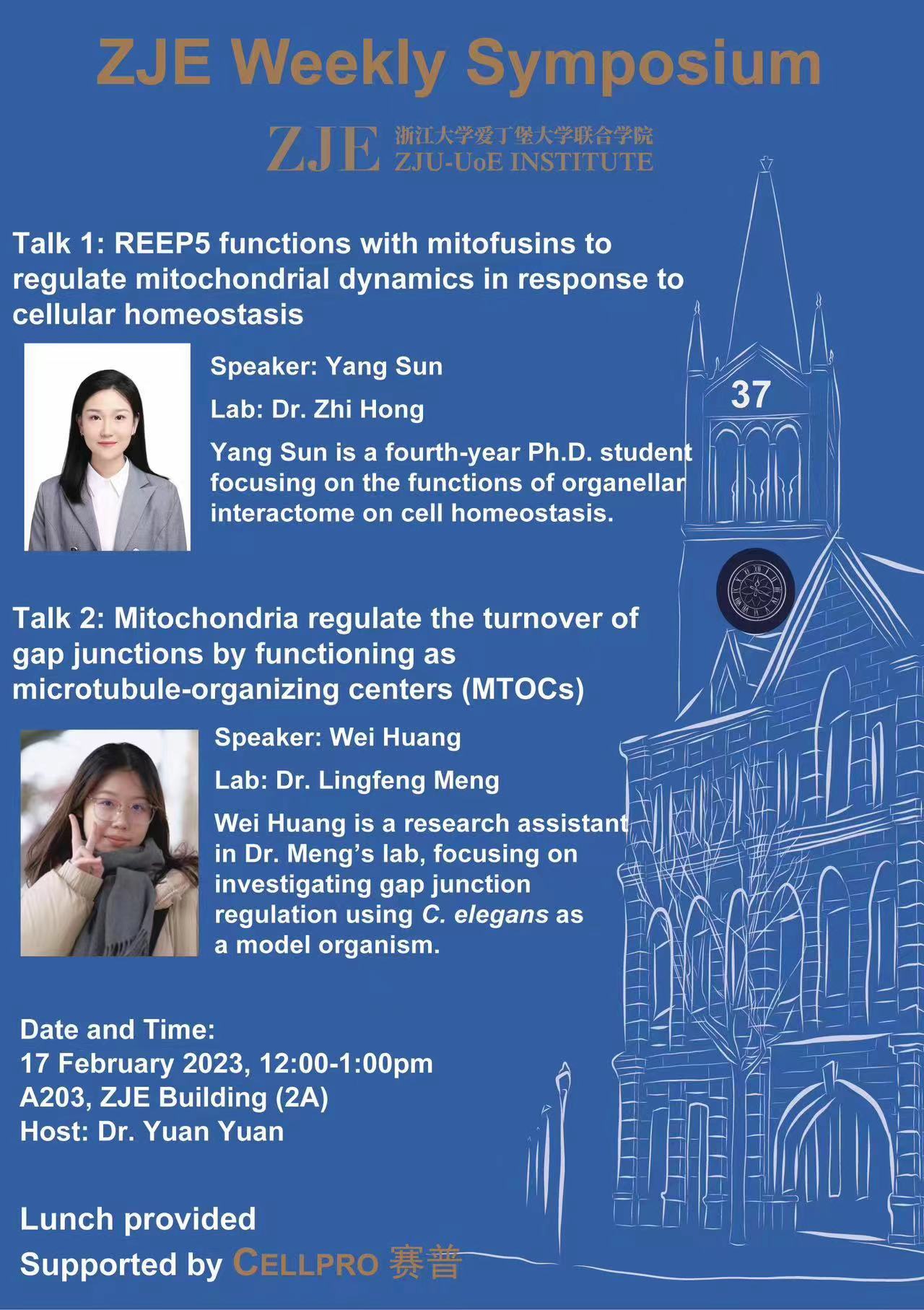 ZJE Weekly Symposium

ZJE 浙江大学爱丁堡大学联合学院 ZJU-UoE INSTITUTE

Talk 1: REEP5 functions with mitofusins to regulate mitochondrial dynamics in response to cellular homeostasis

Speaker: Yang Sun

Lab: Dr. Zhi Hong

Yang Sun is a fourth-year Ph.D. student focusing on the functions of organellar interactome on cell homeostasis.

37

Talk 2: Mitochondria regulate the turnover of gap junctions by functioning as microtubule-organizing centers (MTOCs)

Speaker: Wei Huang

Lab: Dr. Lingfeng Meng

Wei Huang is a research assistant in Dr. Meng's lab, focusing on investigating gap junction regulation using C. elegans as a model organism.

Date and Time:
17 February 2023, 12:00-1:00pm
A203, ZJE Building (2A)
Host: Dr. Yuan Yuan

Lunch provided
Supported by CELLPRO 赛普